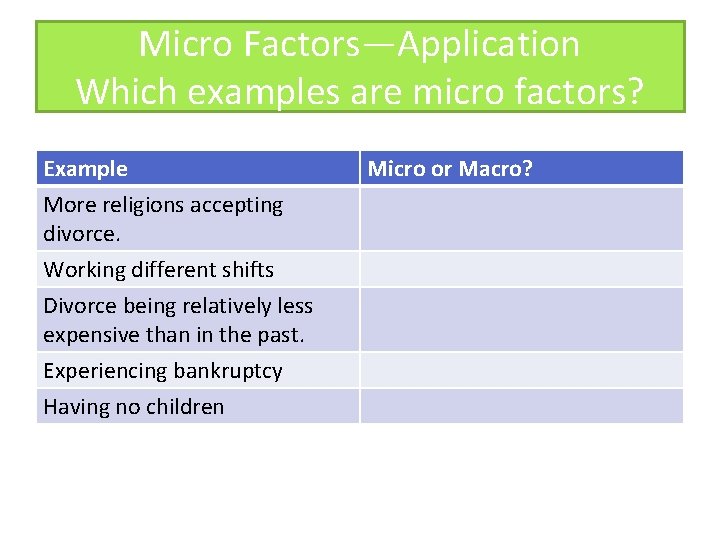 Micro Factors—Application
Which examples are micro factors?

| Example | Micro or Macro? |
|---|---|
| More religions accepting divorce. | |
| Working different shifts | |
| Divorce being relatively less expensive than in the past. | |
| Experiencing bankruptcy | |
| Having no children | |